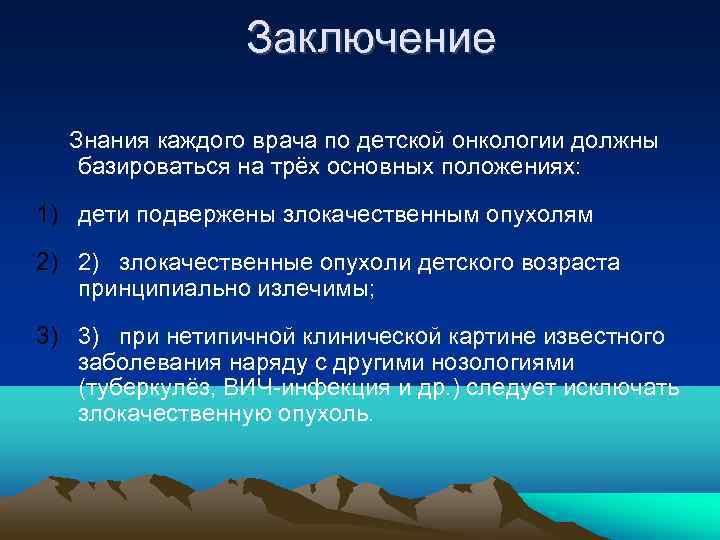 Заключение

Знания каждого врача по детской онкологии должны базироваться на трёх основных положениях:

1) дети подвержены злокачественным опухолям

2) 2) злокачественные опухоли детского возраста принципиально излечимы;

3) 3) при нетипичной клинической картине известного заболевания наряду с другими нозологиями (туберкулёз, ВИЧ-инфекция и др.) следует исключать злокачественную опухоль.